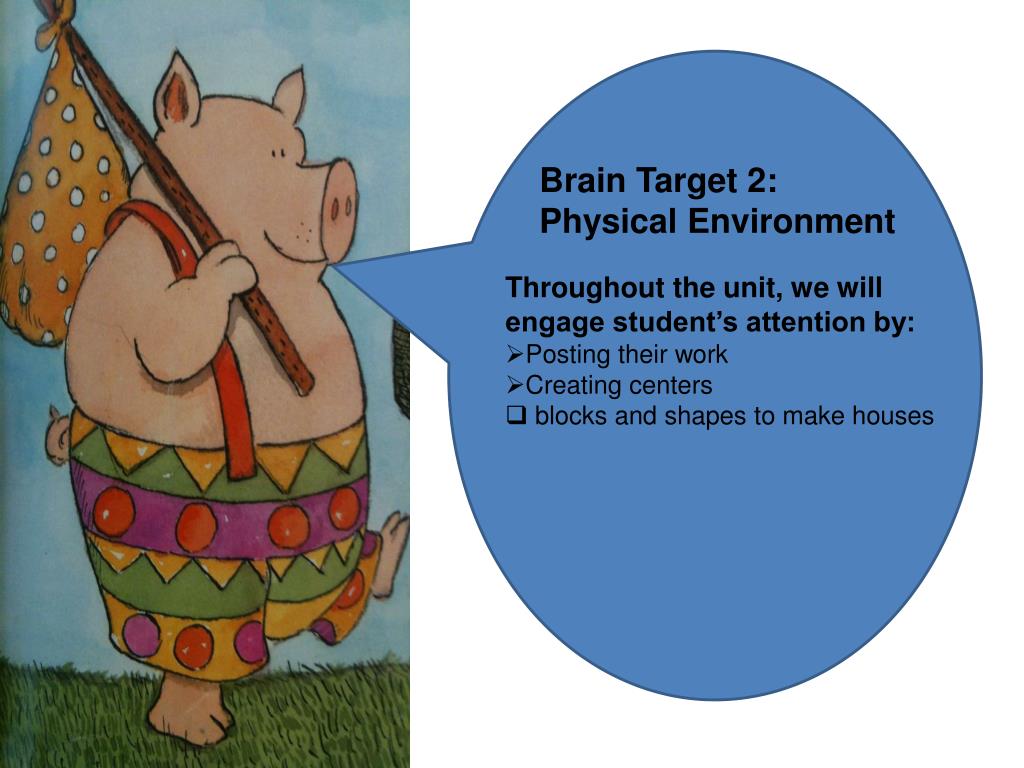 Brain Target 2:
Physical Environment

Throughout the unit, we will engage student’s attention by:
➢Posting their work
➢Creating centers
❑ blocks and shapes to make houses